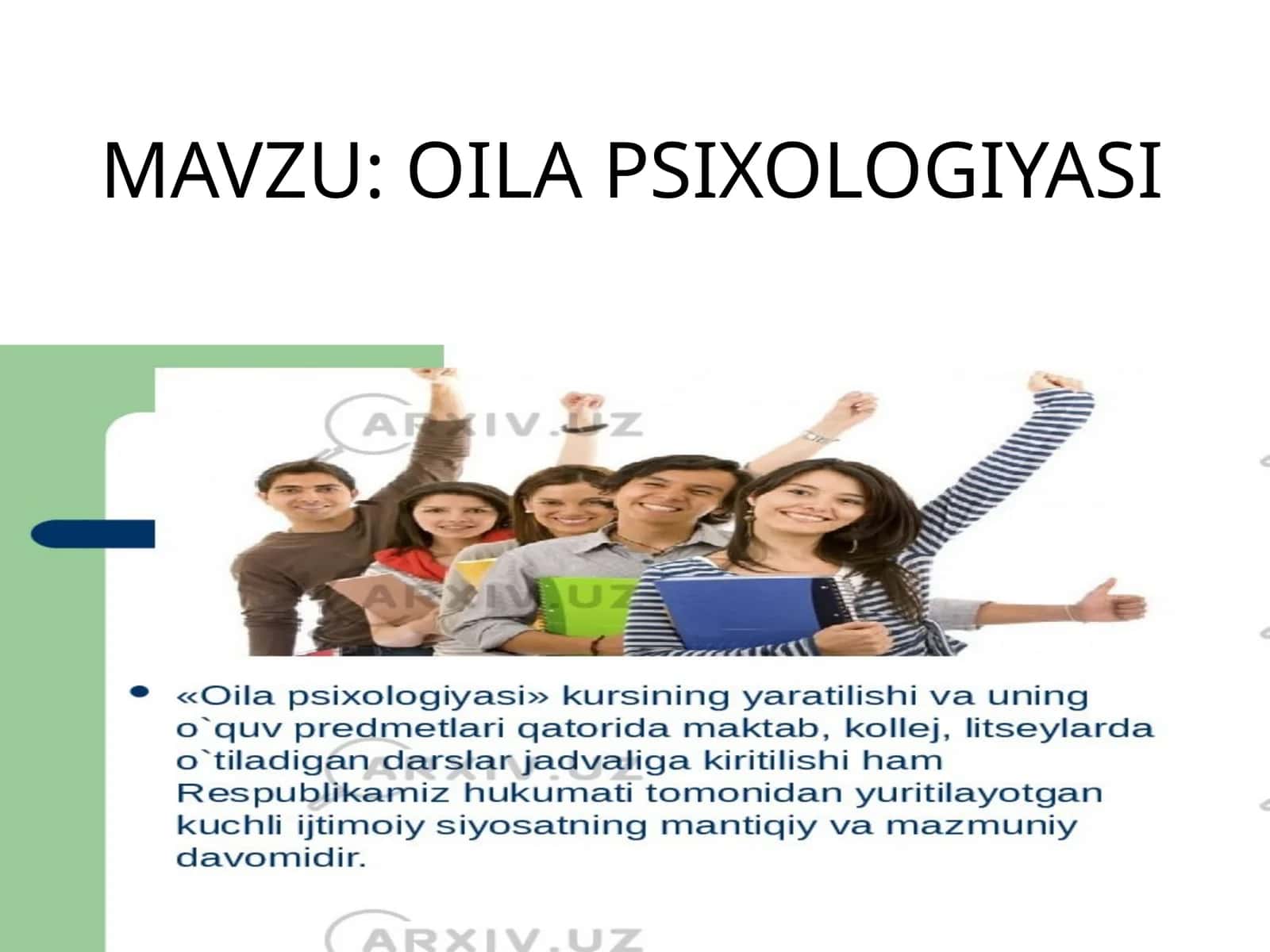 MAVZU: OILA PSIXOLOGIYASI

ARXIV.UZ

ARXIV.UZ

• «Oila psixologiyasi» kursining yaratilishi va uning o`quv predmetlari qatorida maktab, kollej, litseylarda o`tiladigan darslar jadvaliga kiritilishi ham Respublikamiz hukumati tomonidan yuritilayotgan kuchli ijtimoiy siyosatning mantiqiy va mazmuniy davomidir.

ARXIV.UZ

ARXIV.UZ